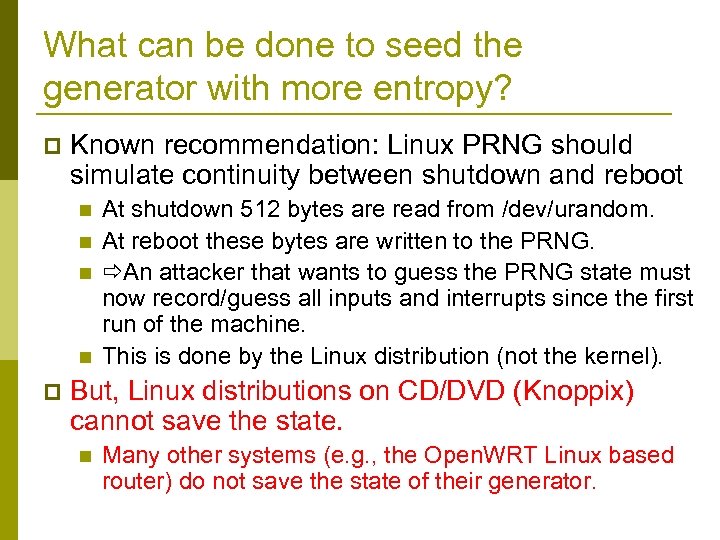 What can be done to seed the generator with more entropy?

Known recommendation: Linux PRNG should simulate continuity between shutdown and reboot

At shutdown 512 bytes are read from /dev/urandom.

At reboot these bytes are written to the PRNG.

⇨An attacker that wants to guess the PRNG state must now record/guess all inputs and interrupts since the first run of the machine.

This is done by the Linux distribution (not the kernel).

But, Linux distributions on CD/DVD (Knoppix) cannot save the state.

Many other systems (e.g., the OpenWRT Linux based router) do not save the state of their generator.